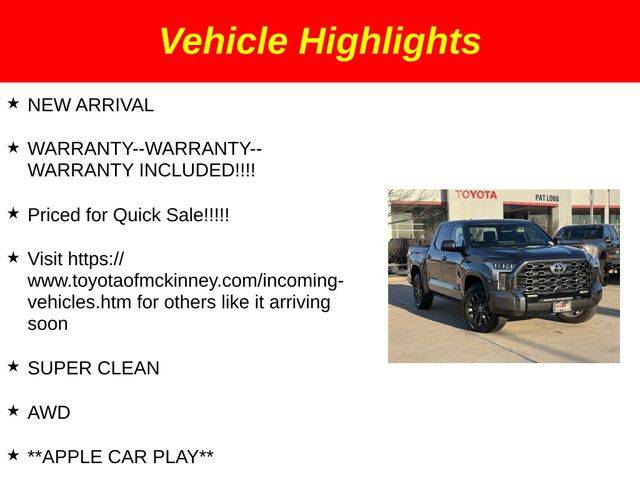 Vehicle Highlights

★ NEW ARRIVAL

★ WARRANTY--WARRANTY--WARRANTY INCLUDED!!!!

★ Priced for Quick Sale!!!!!

★ Visit https://www.toyotaofmckinney.com/incoming-vehicles.htm for others like it arriving soon

★ SUPER CLEAN

★ AWD

★ **APPLE CAR PLAY**

TOYOTA
PAT LOBB